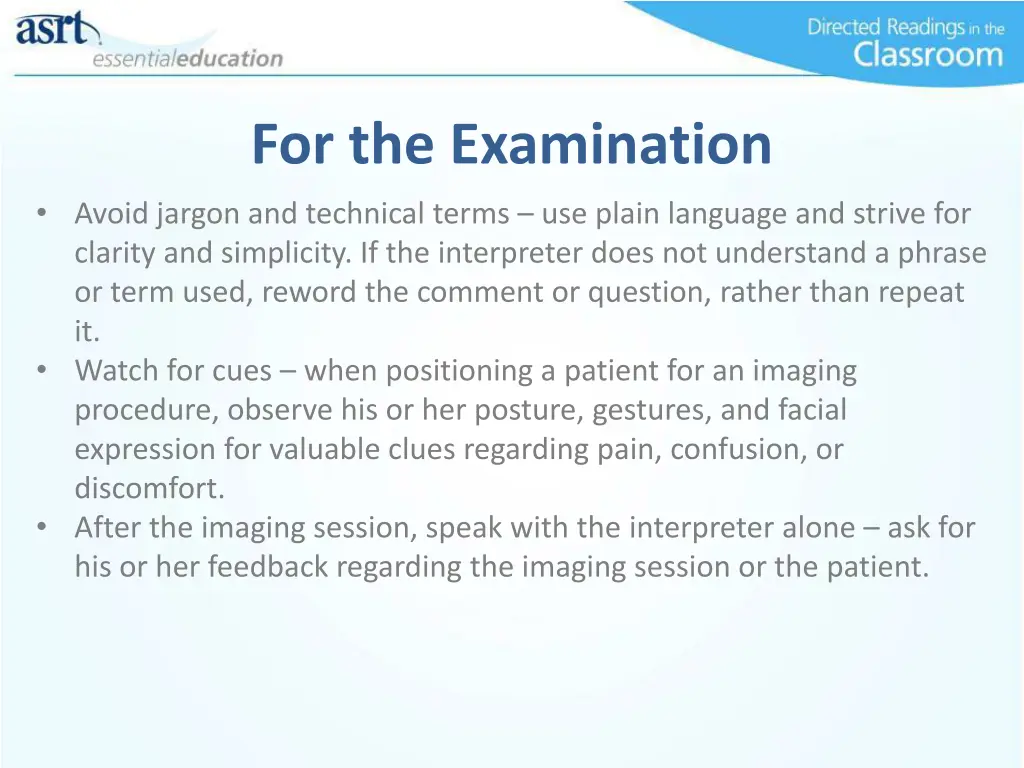 asrt essentialeducation

Directed Readings in the Classroom

For the Examination

• Avoid jargon and technical terms – use plain language and strive for clarity and simplicity. If the interpreter does not understand a phrase or term used, reword the comment or question, rather than repeat it.
• Watch for cues – when positioning a patient for an imaging procedure, observe his or her posture, gestures, and facial expression for valuable clues regarding pain, confusion, or discomfort.
• After the imaging session, speak with the interpreter alone – ask for his or her feedback regarding the imaging session or the patient.